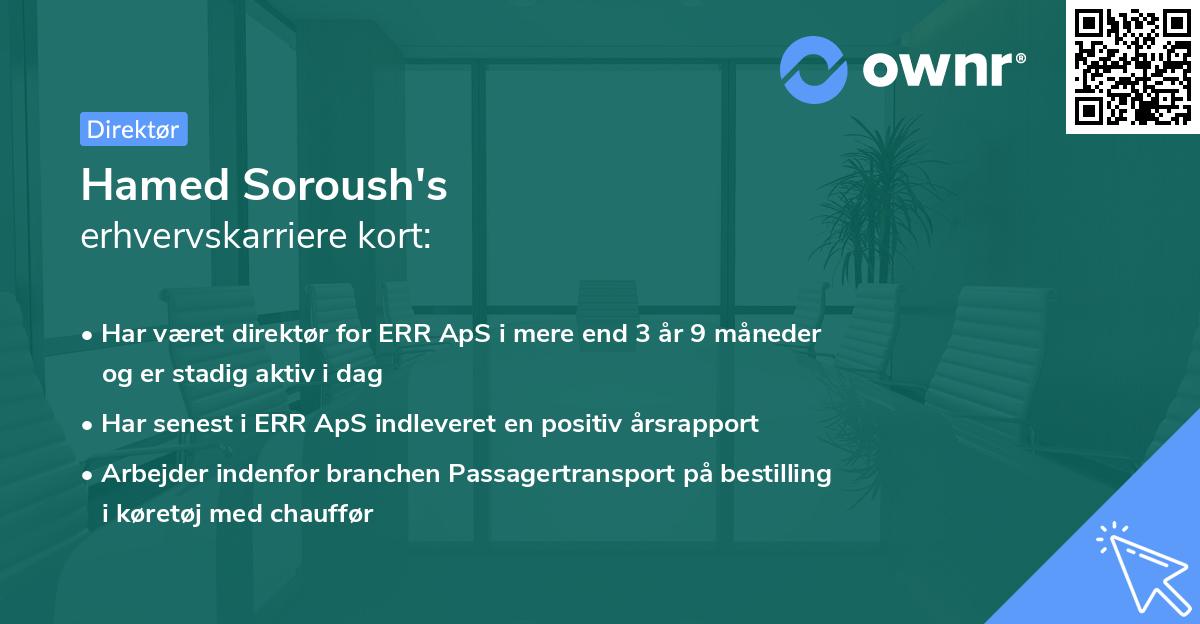 ownr®

Direktør

Hamed Soroush's
erhvervskarriere kort:

• Har været direktør for ERR ApS i mere end 3 år 9 måneder og er stadig aktiv i dag
• Har senest i ERR ApS indleveret en positiv årsrapport
• Arbejder indenfor branchen Passagertransport på bestilling i køretøj med chauffør